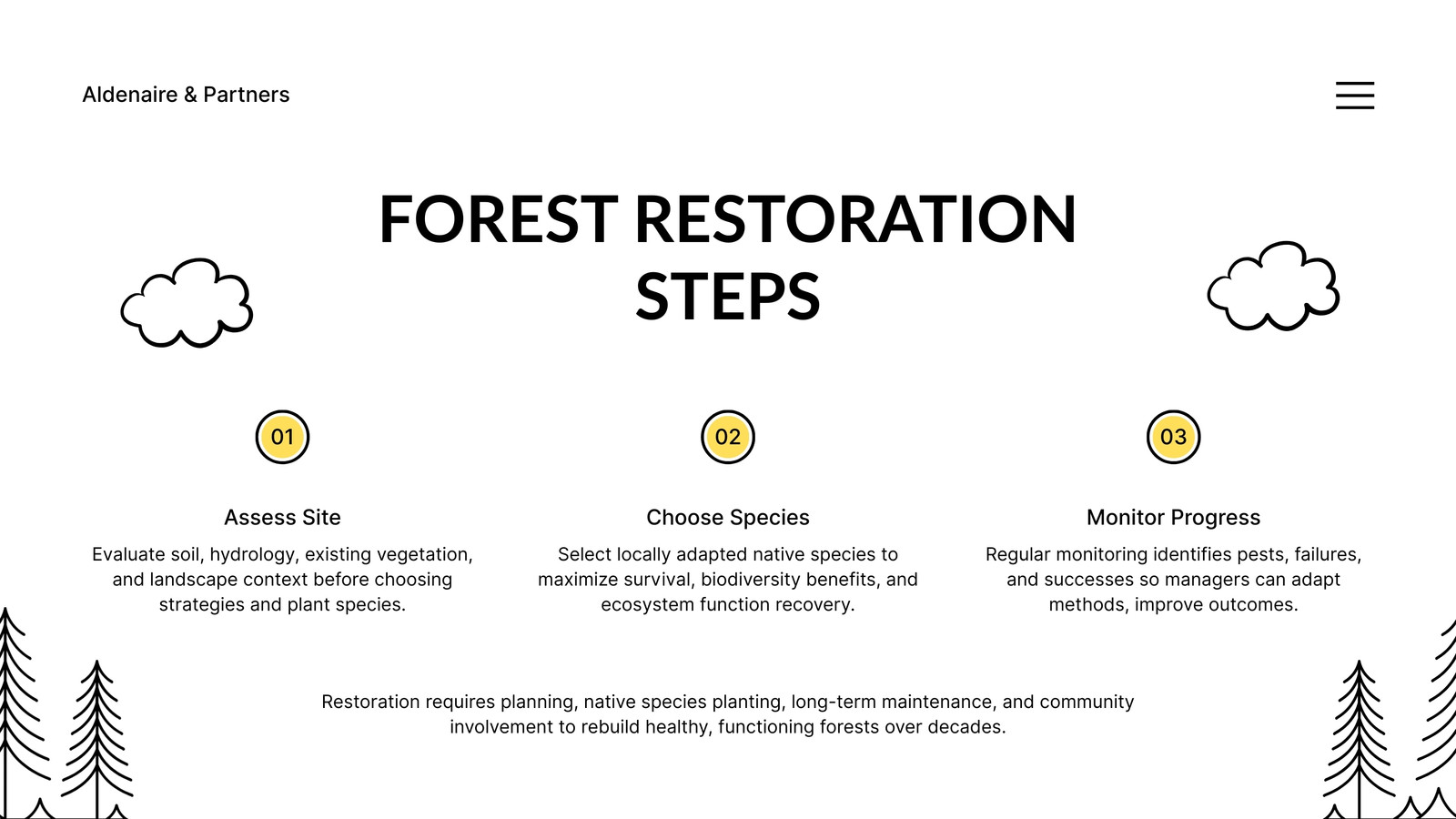 Aldenaire & Partners

FOREST RESTORATION STEPS

01

Assess Site

Evaluate soil, hydrology, existing vegetation, and landscape context before choosing strategies and plant species.

02

Choose Species

Select locally adapted native species to maximize survival, biodiversity benefits, and ecosystem function recovery.

03

Monitor Progress

Regular monitoring identifies pests, failures, and successes so managers can adapt methods, improve outcomes.

Restoration requires planning, native species planting, long-term maintenance, and community involvement to rebuild healthy, functioning forests over decades.